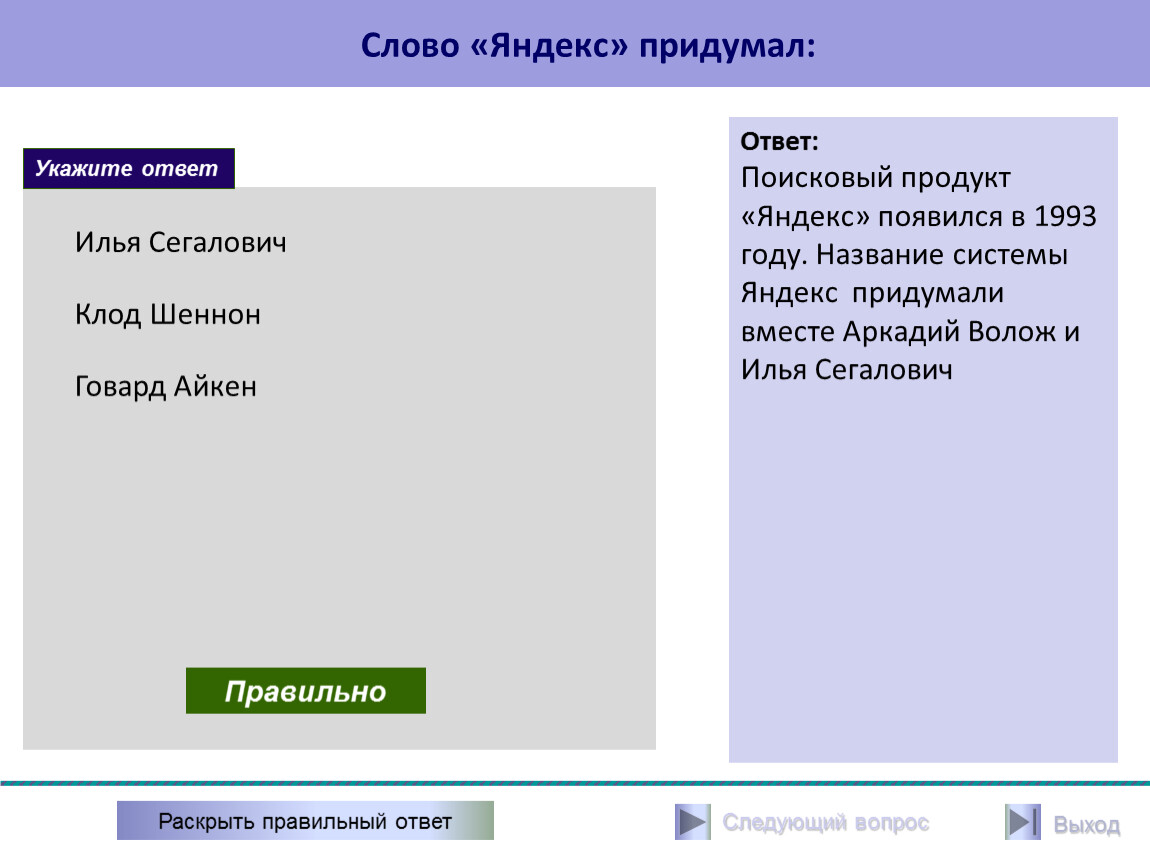 Слово «Яндекс» придумал:

Укажите ответ

Илья Сегалович

Клод Шеннон

Говард Айкен

Правильно

Ответ:
Поисковый продукт «Яндекс» появился в 1993 году. Название системы Яндекс  придумали вместе Аркадий Волож и Илья Сегалович

Раскрыть правильный ответ

Следующий вопрос

Выход